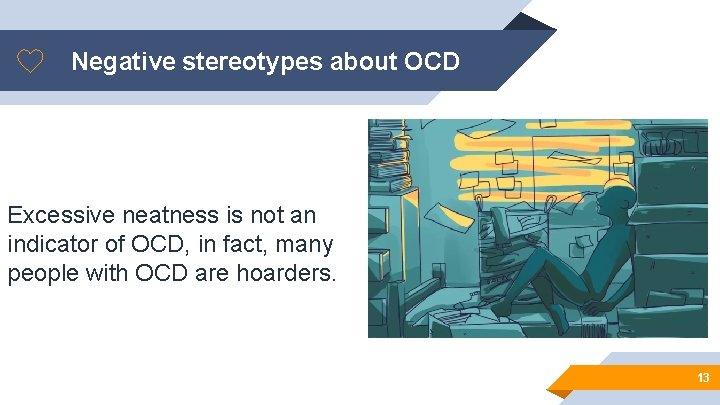 Negative stereotypes about OCD

Excessive neatness is not an indicator of OCD, in fact, many people with OCD are hoarders.

13